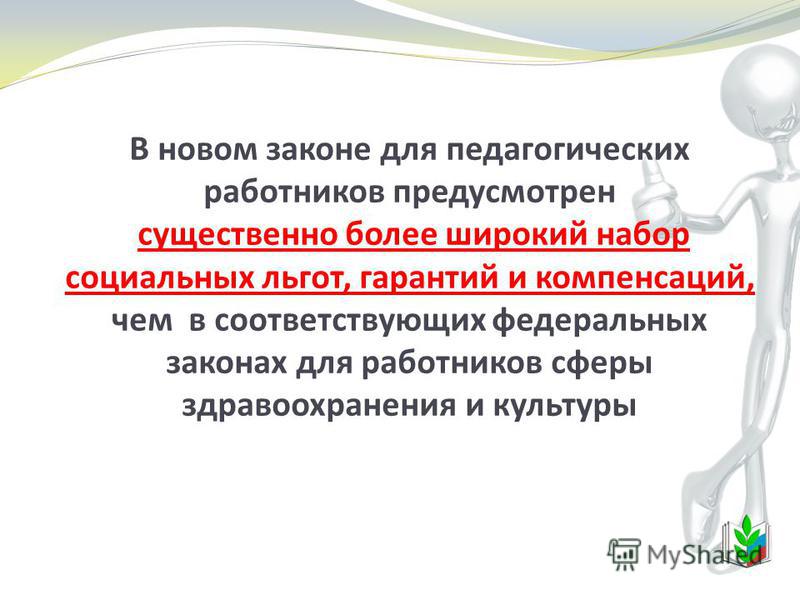 В новом законе для педагогических работников предусмотрен существенно более широкий набор социальных льгот, гарантий и компенсаций, чем в соответствующих федеральных законах для работников сферы здравоохранения и культуры

MyShared